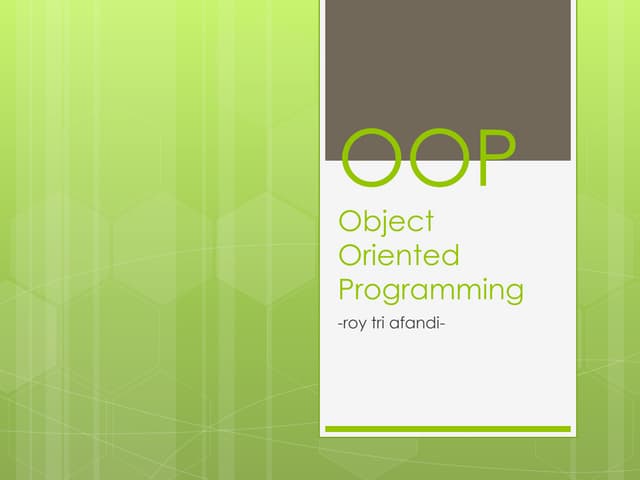 OOP

Object Oriented Programming

-roy tri afandi-